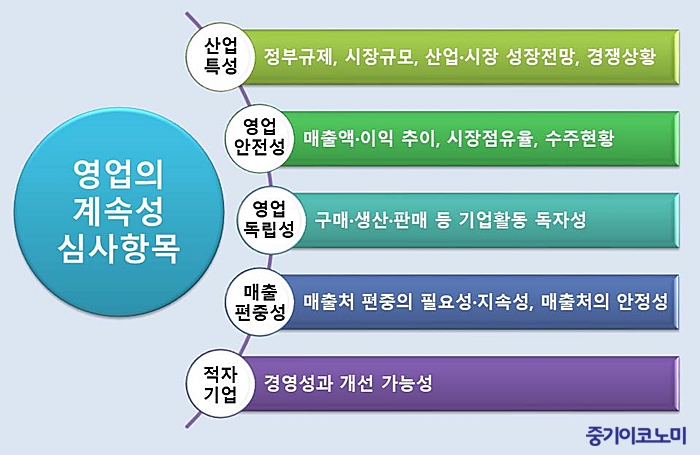 영업의
계속성
심사항목

산업
특성
정부규제, 시장규모, 산업·시장 성장전망, 경쟁상황

영업
안전성
매출액·이익 추이, 시장점유율, 수주현황

영업
독립성
구매·생산·판매 등 기업활동 독자성

매출
편중성
매출처 편중의 필요성·지속성, 매출처의 안정성

적자
기업
경영성과 개선 가능성

중기이코노미